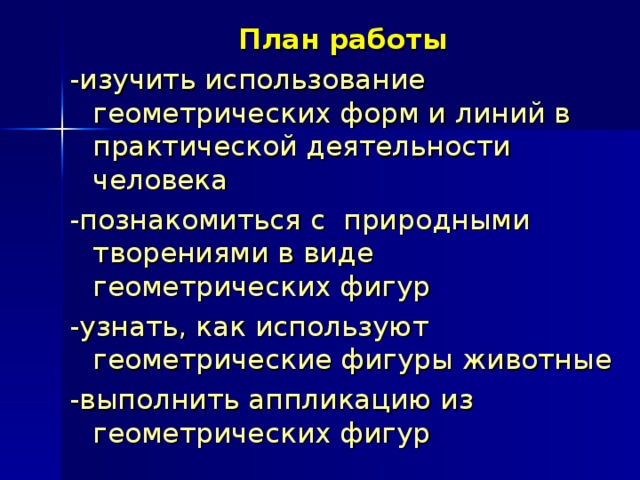 План работы

-изучить использование геометрических форм и линий в практической деятельности человека

-познакомиться с природными творениями в виде геометрических фигур

-узнать, как используют геометрические фигуры животные

-выполнить аппликацию из геометрических фигур